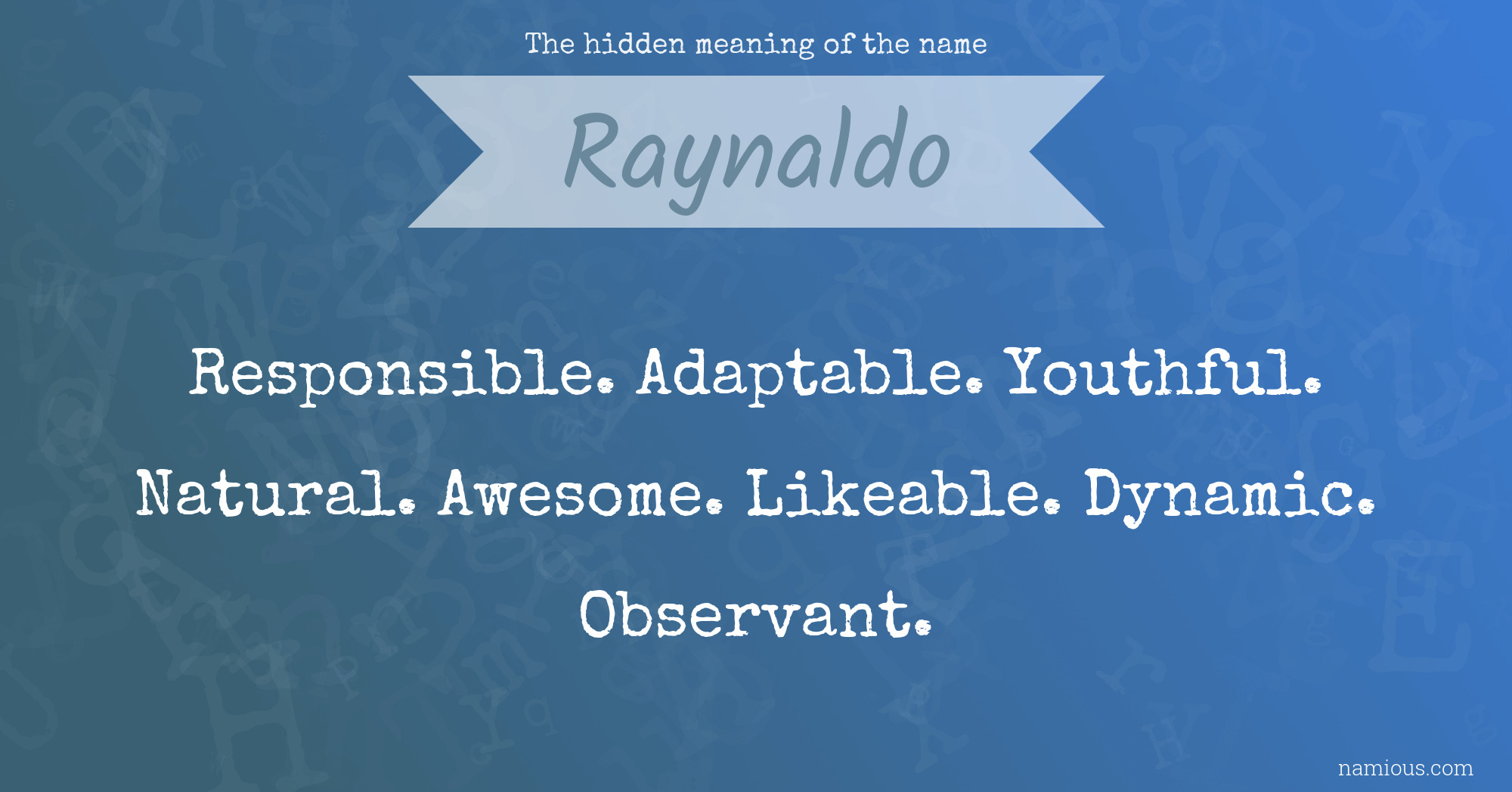 The hidden meaning of the name

Raynaldo

Responsible. Adaptable. Youthful. Natural. Awesome. Likeable. Dynamic. Observant.

namious.com